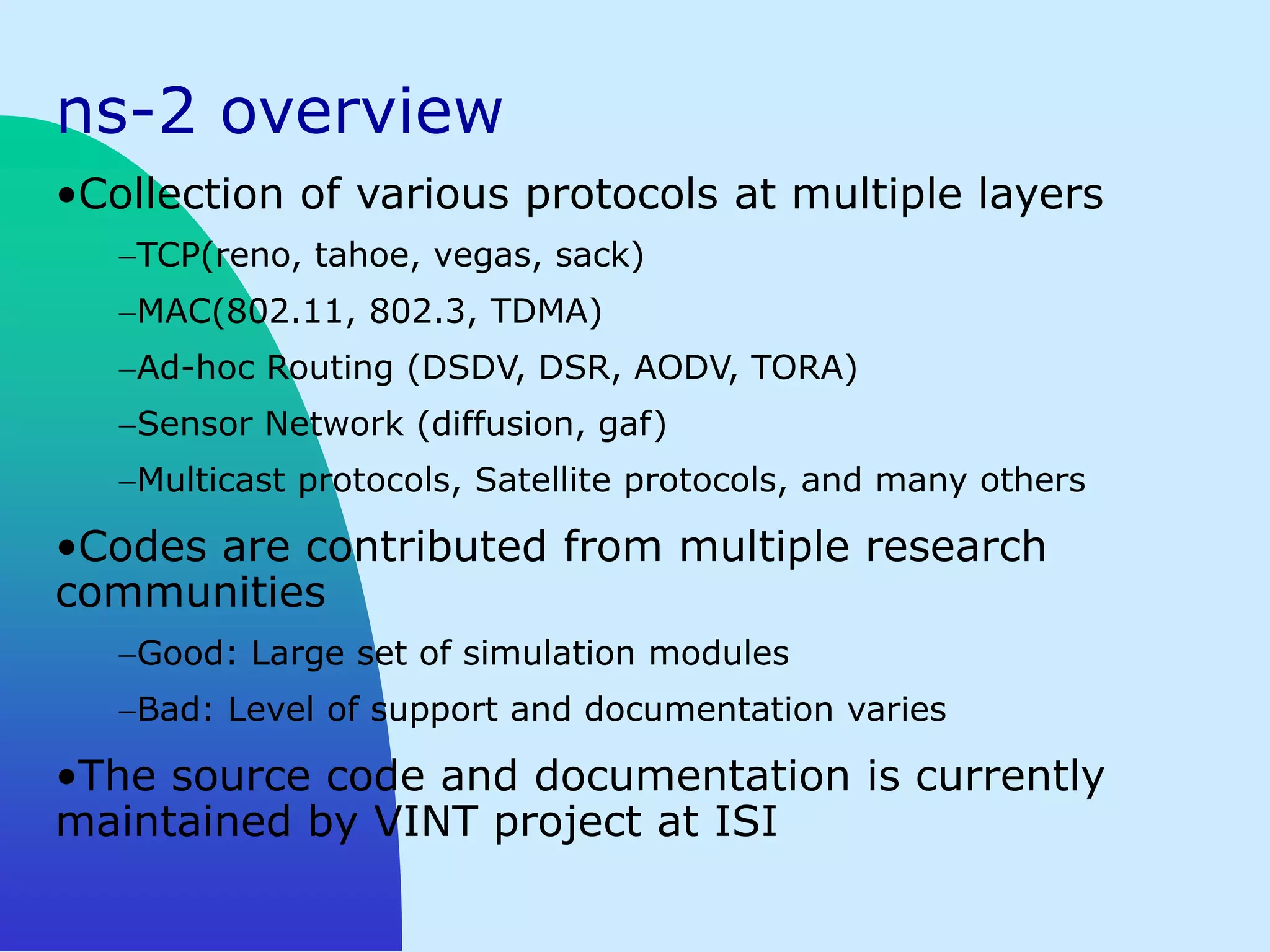 ns-2 overview

•Collection of various protocols at multiple layers

–TCP(reno, tahoe, vegas, sack)

–MAC(802.11, 802.3, TDMA)

–Ad-hoc Routing (DSDV, DSR, AODV, TORA)

–Sensor Network (diffusion, gaf)

–Multicast protocols, Satellite protocols, and many others

•Codes are contributed from multiple research communities

–Good: Large set of simulation modules

–Bad: Level of support and documentation varies

•The source code and documentation is currently maintained by VINT project at ISI